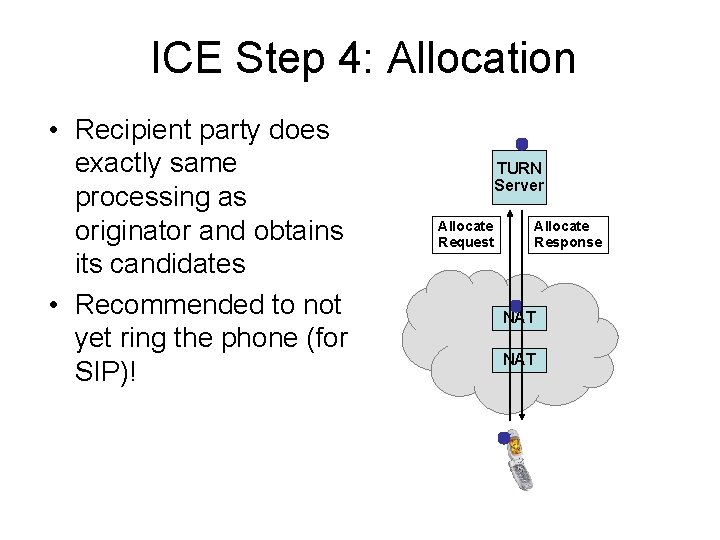 ICE Step 4: Allocation

• Recipient party does exactly same processing as originator and obtains its candidates

• Recommended to not yet ring the phone (for SIP)!

TURN Server

Allocate Request

Allocate Response

NAT

NAT